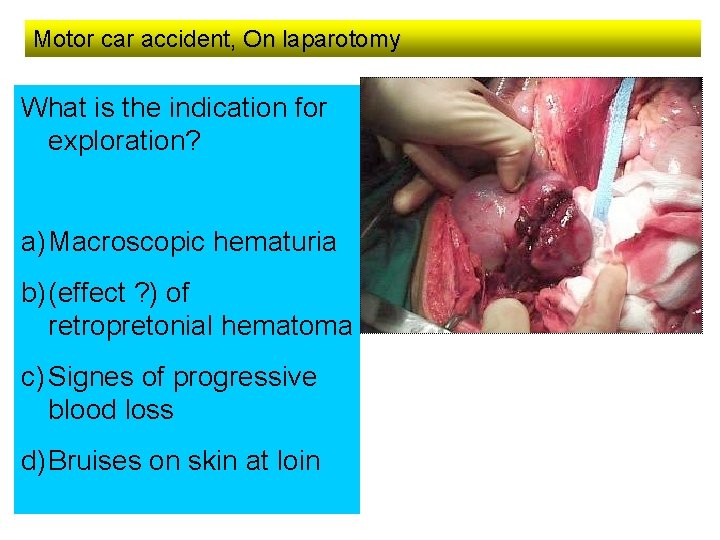 Motor car accident, On laparotomy

What is the indication for exploration?

a) Macroscopic hematuria

b) (effect ?) of retropretonial hematoma

c) Signes of progressive blood loss

d) Bruises on skin at loin